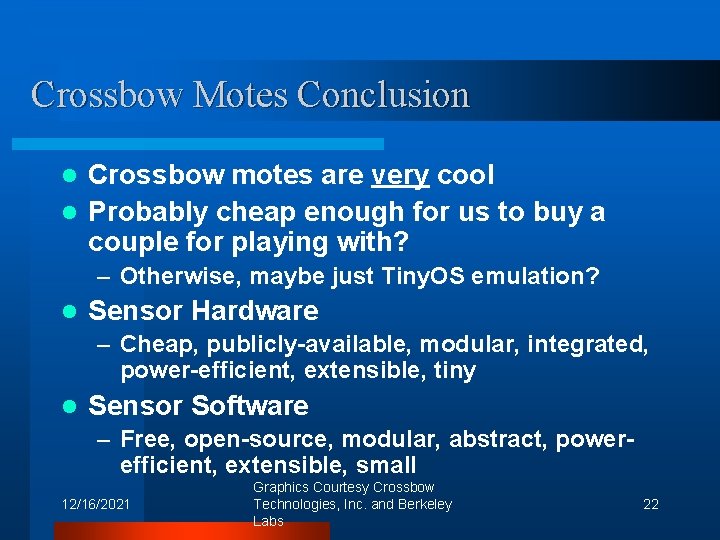 Crossbow Motes Conclusion

- Crossbow motes are very cool
- Probably cheap enough for us to buy a couple for playing with?
  – Otherwise, maybe just TinyOS emulation?
- Sensor Hardware
  – Cheap, publicly-available, modular, integrated, power-efficient, extensible, tiny
- Sensor Software
  – Free, open-source, modular, abstract, power-efficient, extensible, small

12/16/2021

Graphics Courtesy Crossbow Technologies, Inc. and Berkeley Labs

22